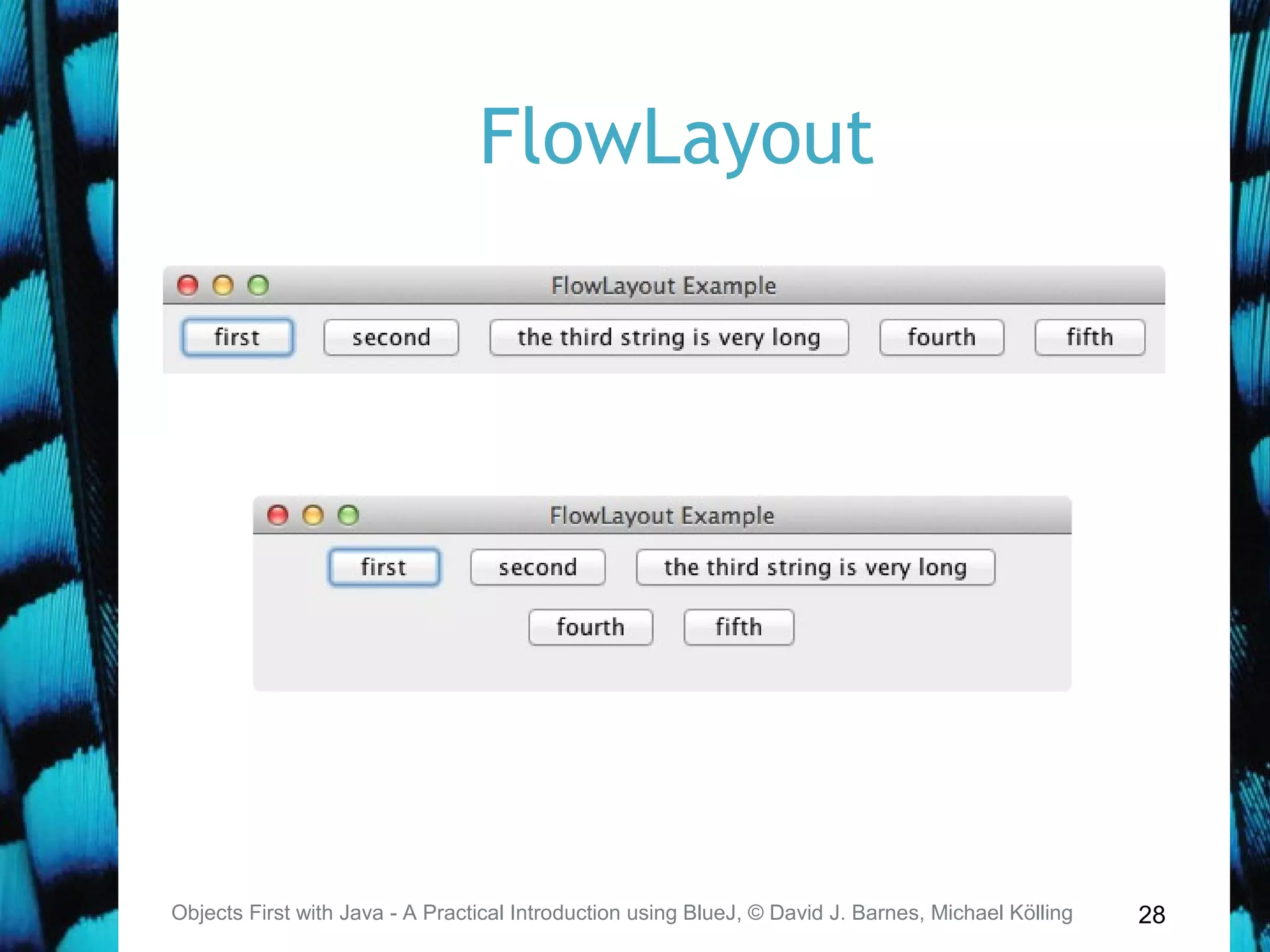 FlowLayout

FlowLayout Example

first second the third string is very long fourth fifth

FlowLayout Example

first second the third string is very long

fourth fifth

Objects First with Java - A Practical Introduction using BlueJ, © David J. Barnes, Michael Kölling

28